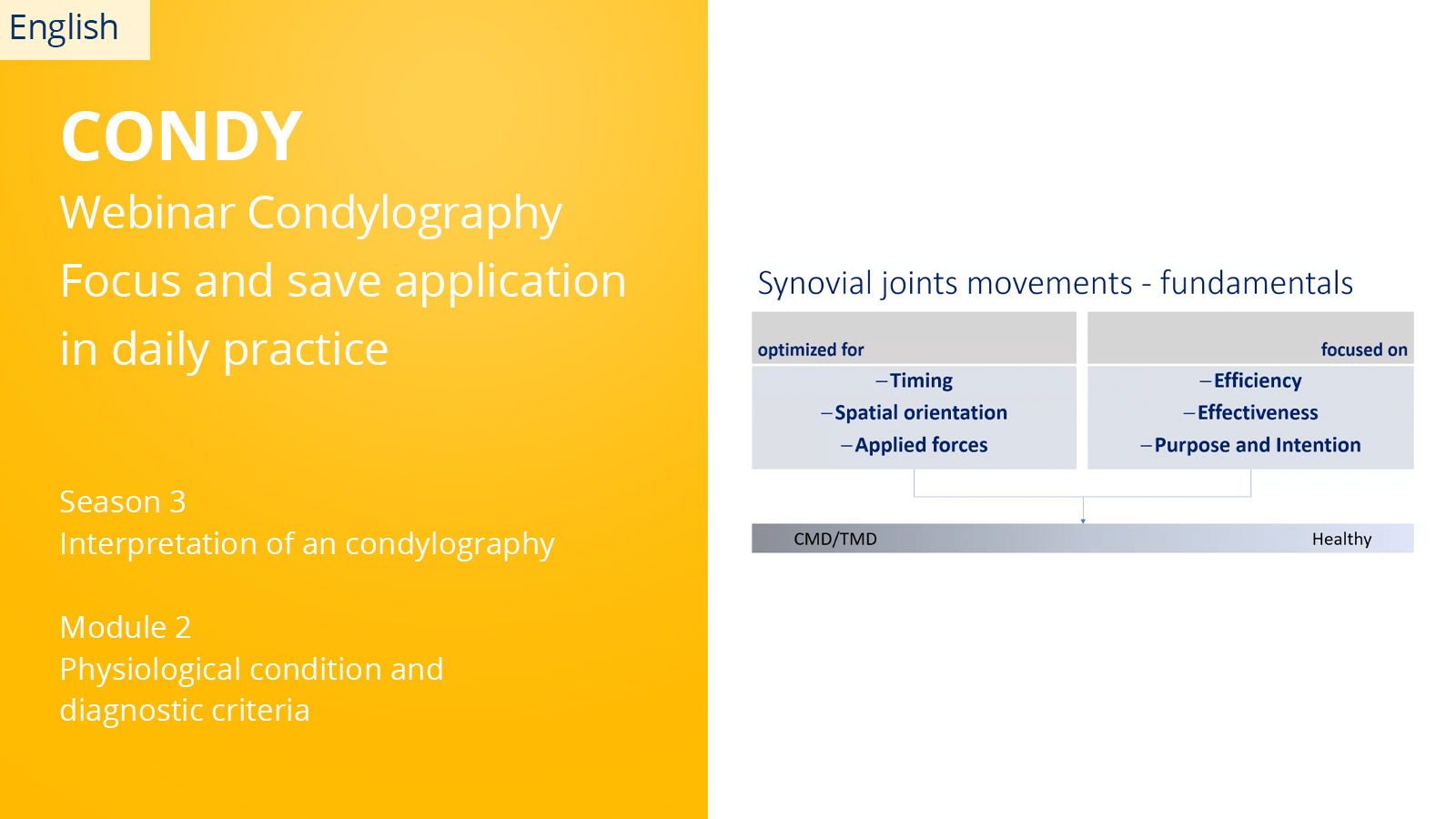 English

CONDY

Webinar Condylography
Focus and save application in daily practice

Season 3
Interpretation of an condylography

Module 2
Physiological condition and diagnostic criteria

Synovial joints movements - fundamentals

optimized for
– Timing
– Spatial orientation
– Applied forces

focused on
– Efficiency
– Effectiveness
– Purpose and Intention

CMD/TMD

Healthy